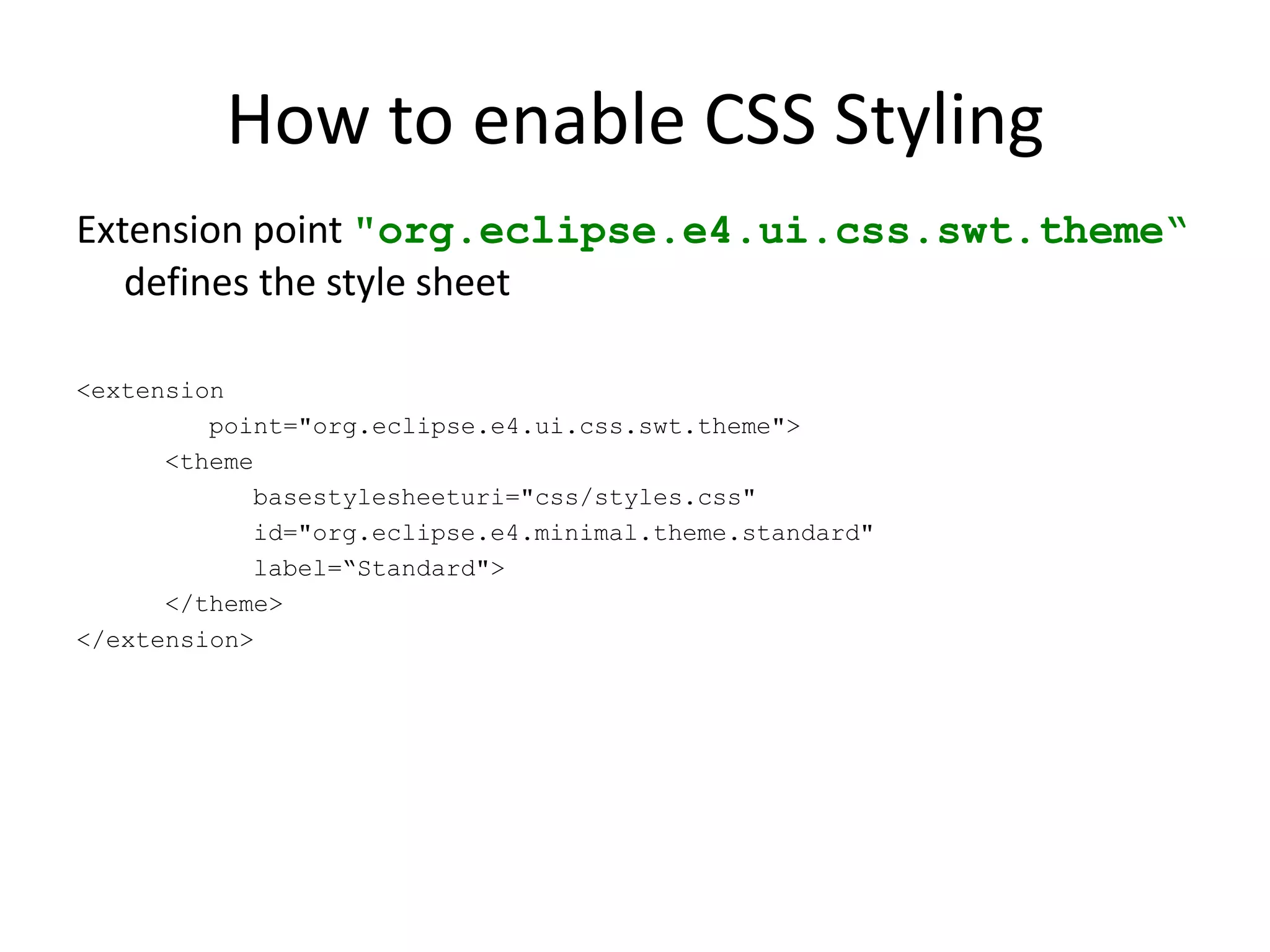 How to enable CSS Styling

Extension point "org.eclipse.e4.ui.css.swt.theme“ defines the style sheet

<extension
	point="org.eclipse.e4.ui.css.swt.theme">
	<theme
		basestylesheeturi="css/styles.css"
		id="org.eclipse.e4.minimal.theme.standard"
		label=“Standard">
	</theme>
</extension>